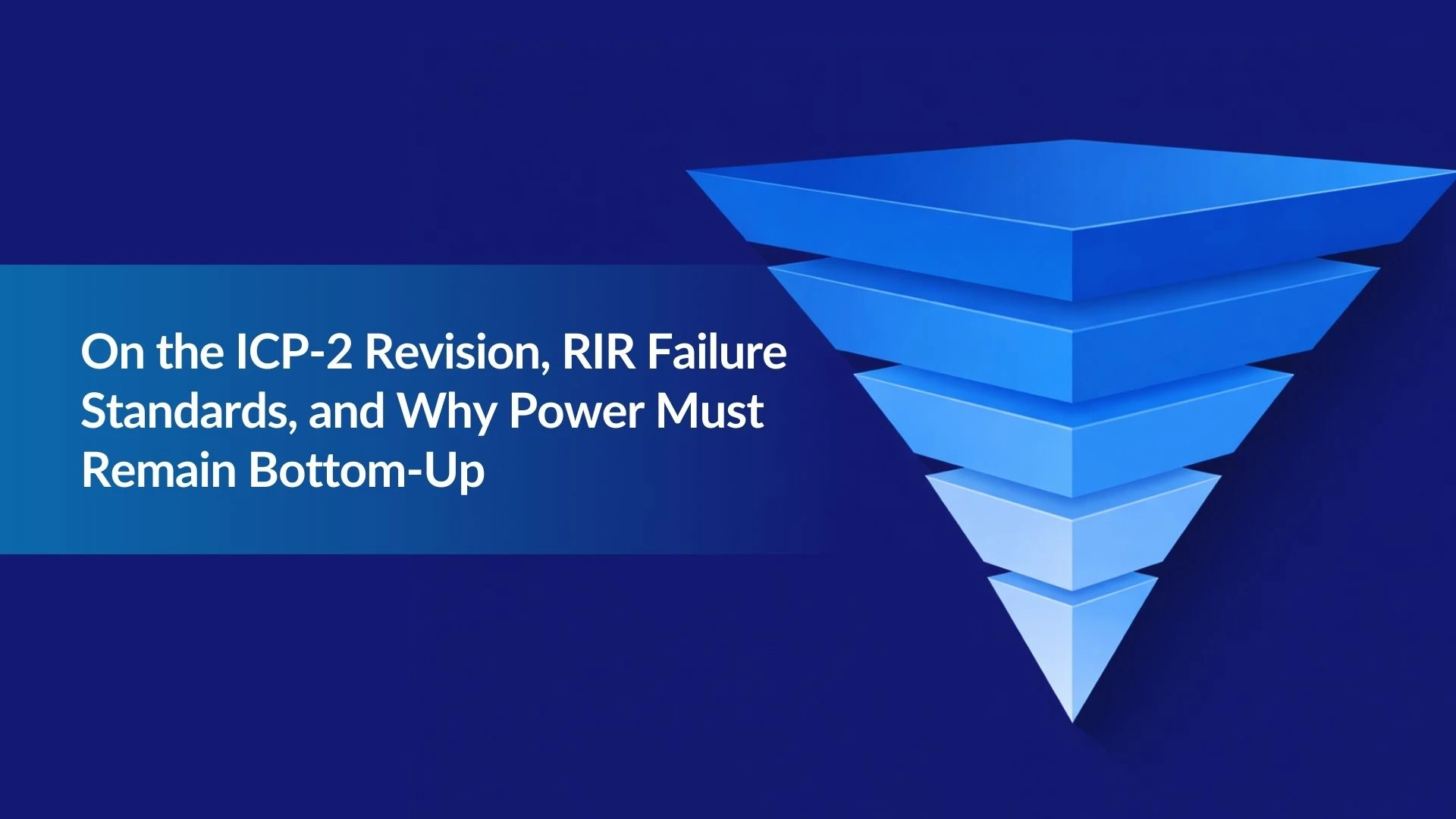 On the ICP-2 Revision, RIR Failure Standards, and Why Power Must Remain Bottom-Up